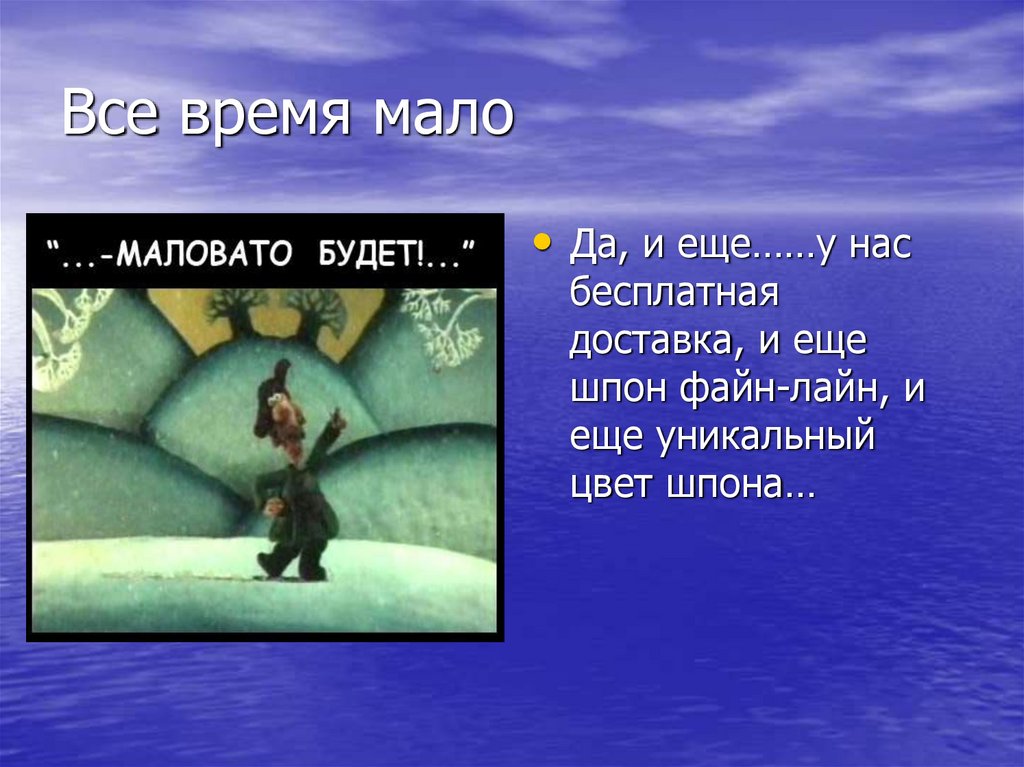 Все время мало

"...-МАЛОВАТО БУДЕТ!..."

• Да, и еще……у нас бесплатная доставка, и еще шпон файн-лайн, и еще уникальный цвет шпона…